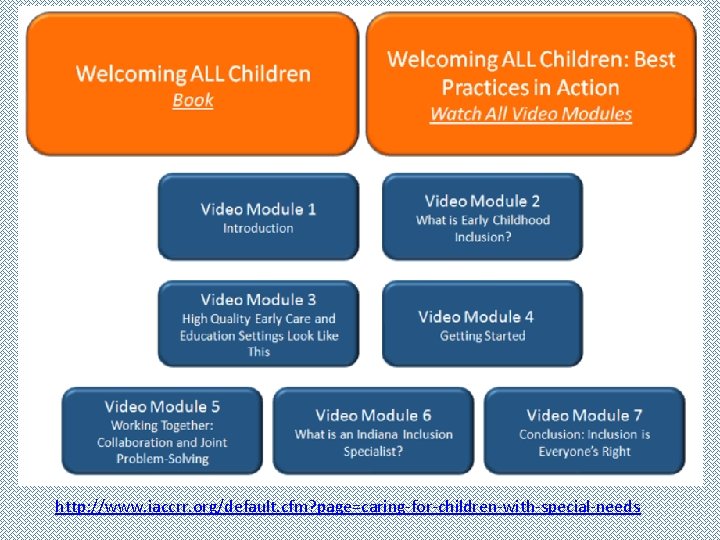 Welcoming ALL Children
Book

Welcoming ALL Children: Best Practices in Action
Watch All Video Modules

Video Module 1
Introduction

Video Module 2
What is Early Childhood Inclusion?

Video Module 3
High Quality Early Care and Education Settings Look Like This

Video Module 4
Getting Started

Video Module 5
Working Together: Collaboration and Joint Problem-Solving

Video Module 6
What is an Indiana Inclusion Specialist?

Video Module 7
Conclusion: Inclusion is Everyone's Right

http://www.iaccrr.org/default.cfm?page=caring-for-children-with-special-needs